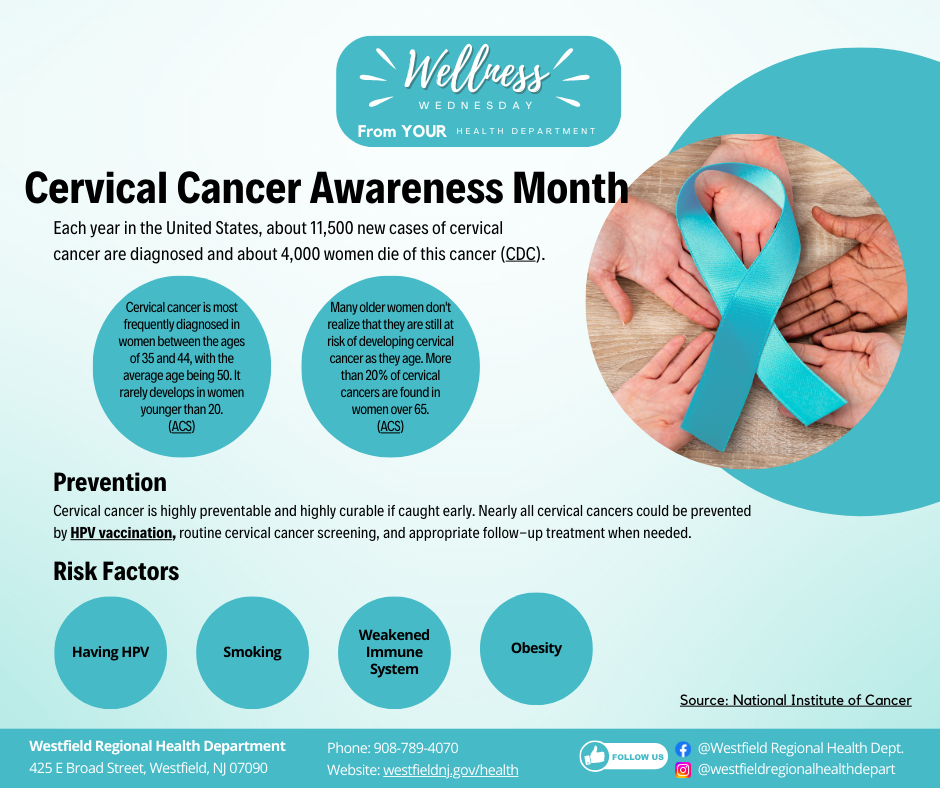 Wellness
WEDNESDAY
From YOUR HEALTH DEPARTMENT

Cervical Cancer Awareness Month

Each year in the United States, about 11,500 new cases of cervical cancer are diagnosed and about 4,000 women die of this cancer (CDC).

Cervical cancer is most frequently diagnosed in women between the ages of 35 and 44, with the average age being 50. It rarely develops in women younger than 20. (ACS)

Many older women don't realize that they are still at risk of developing cervical cancer as they age. More than 20% of cervical cancers are found in women over 65. (ACS)

Prevention

Cervical cancer is highly preventable and highly curable if caught early. Nearly all cervical cancers could be prevented by HPV vaccination, routine cervical cancer screening, and appropriate follow-up treatment when needed.

Risk Factors

Having HPV

Smoking

Weakened Immune System

Obesity

Source: National Institute of Cancer

Westfield Regional Health Department
425 E Broad Street, Westfield, NJ 07090

Phone: 908-789-4070
Website: westfieldnj.gov/health

FOLLOW US
@Westfield Regional Health Dept.
@westfieldregionalhealthdepart